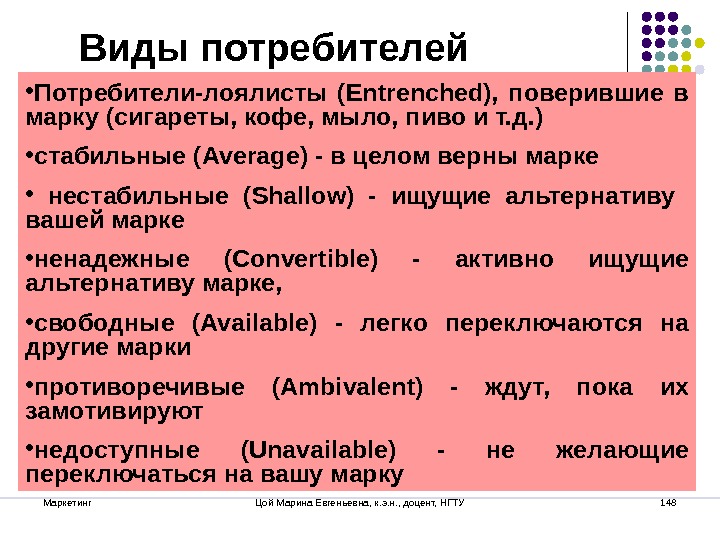 Виды потребителей

•Потребители-лоялисты (Entrenched), поверившие в марку (сигареты, кофе, мыло, пиво и т.д.)

•стабильные (Average) - в целом верны марке

• нестабильные (Shallow) - ищущие альтернативу вашей марке

•ненадежные (Convertible) - активно ищущие альтернативу марке,

•свободные (Available) - легко переключаются на другие марки

•противоречивые (Ambivalent) - ждут, пока их замотивируют

•недоступные (Unavailable) - не желающие переключаться на вашу марку

Маркетинг Цой Марина Евгеньевна, к.э.н., доцент, НГТУ 148